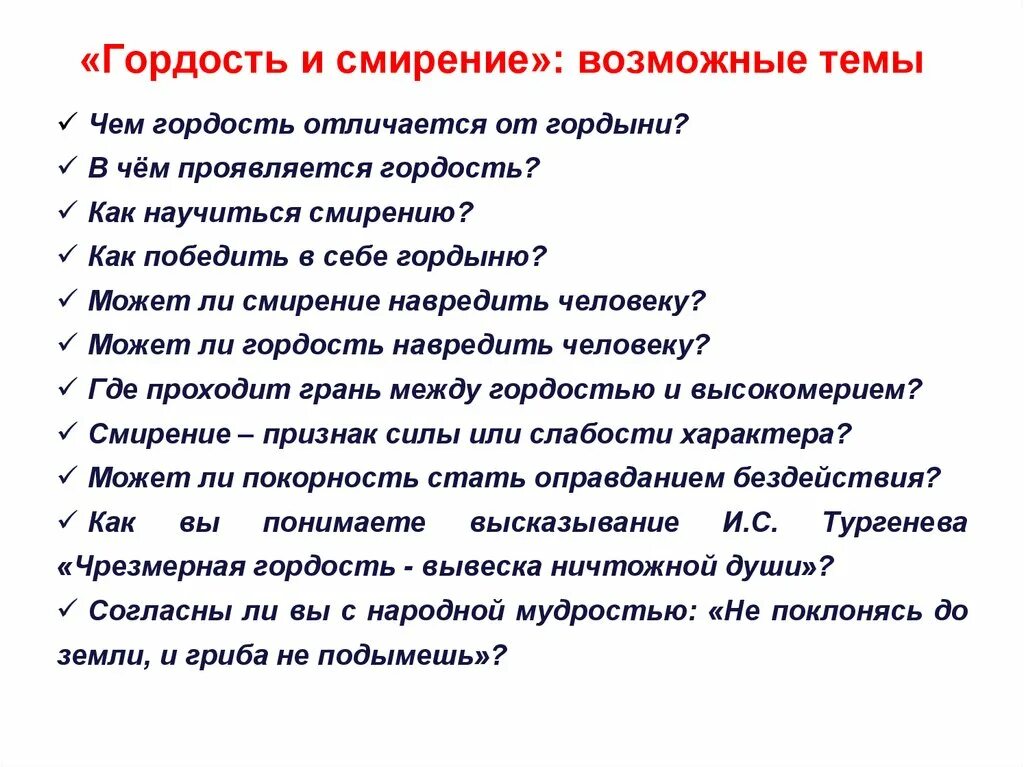 «Гордость и смирение»: возможные темы

✓ Чем гордость отличается от гордыни?
✓ В чём проявляется гордость?
✓ Как научиться смирению?
✓ Как победить в себе гордыню?
✓ Может ли смирение навредить человеку?
✓ Может ли гордость навредить человеку?
✓ Где проходит грань между гордостью и высокомерием?
✓ Смирение – признак силы или слабости характера?
✓ Может ли покорность стать оправданием бездействия?
✓ Как вы понимаете высказывание И.С. Тургенева «Чрезмерная гордость - вывеска ничтожной души»?
✓ Согласны ли вы с народной мудростью: «Не поклонясь до земли, и гриба не подымешь»?